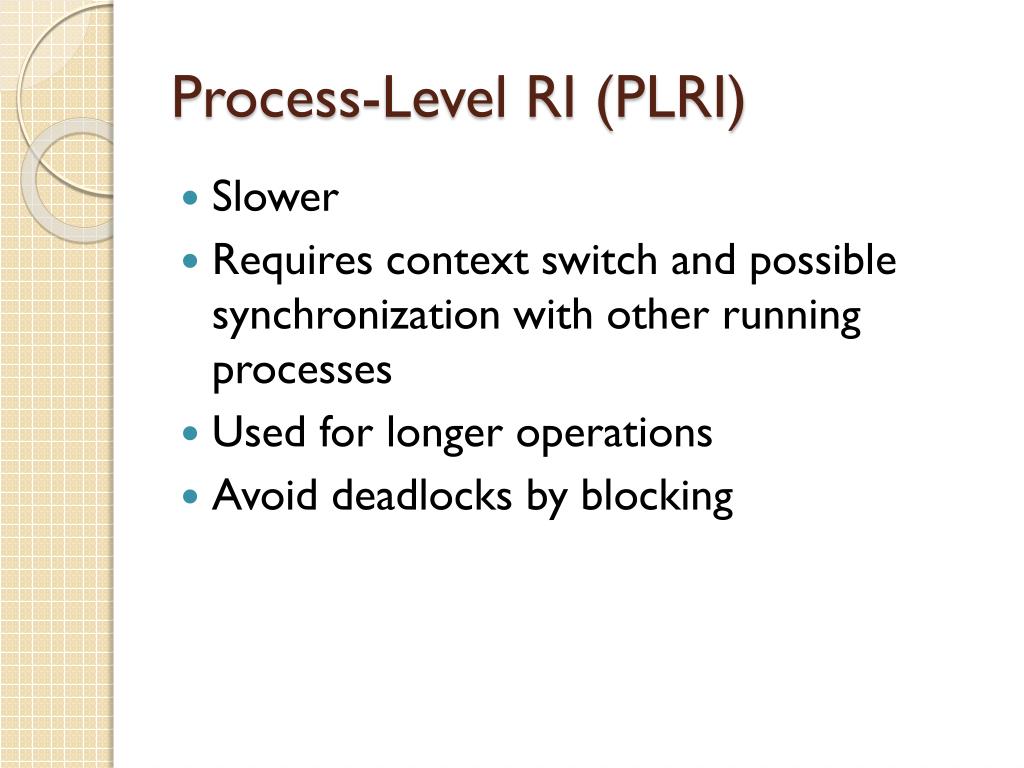 Process-Level RI (PLRI)

- Slower
- Requires context switch and possible synchronization with other running processes
- Used for longer operations
- Avoid deadlocks by blocking